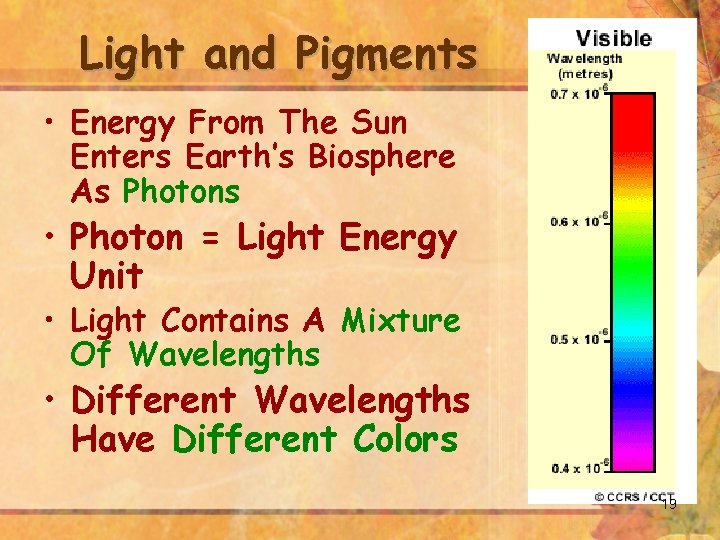 Light and Pigments

• Energy From The Sun Enters Earth's Biosphere As Photons

• Photon = Light Energy Unit

• Light Contains A Mixture Of Wavelengths

• Different Wavelengths Have Different Colors

Visible

Wavelength (metres)

$0.7 \times 10^{-6}$

$0.6 \times 10^{-6}$

$0.5 \times 10^{-6}$

$0.4 \times 10^{-6}$

© CCRS / CCT

19